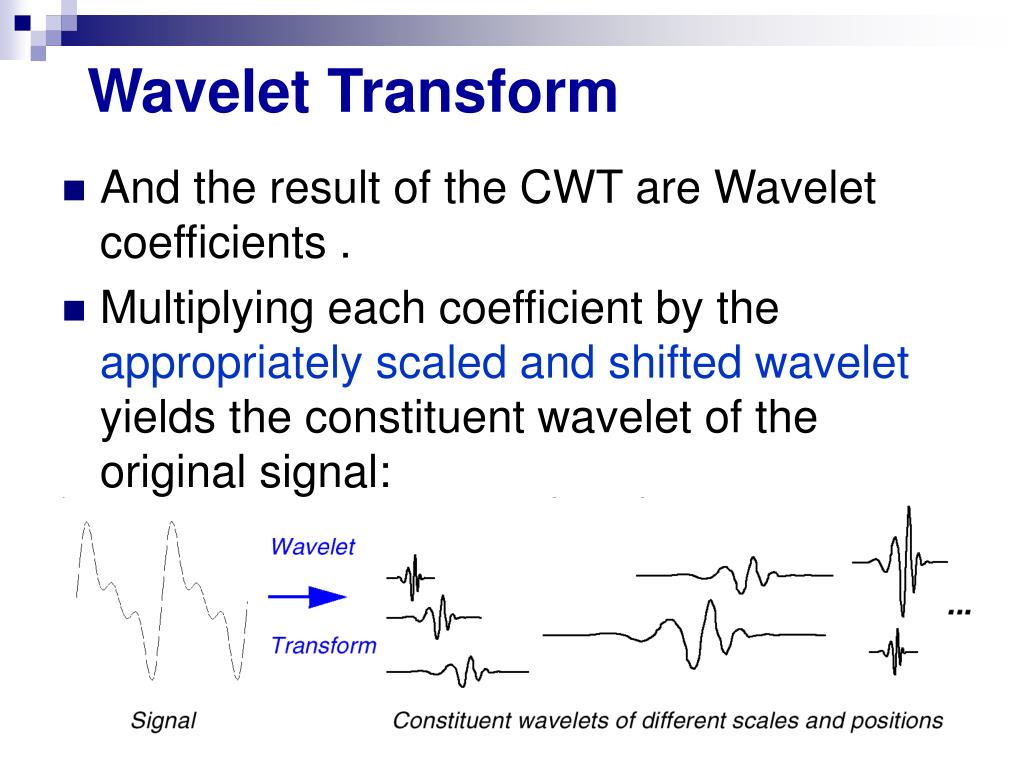 Wavelet Transform

And the result of the CWT are Wavelet coefficients .

Multiplying each coefficient by the appropriately scaled and shifted wavelet yields the constituent wavelet of the original signal:

Wavelet
Transform

...

Signal

Constituent wavelets of different scales and positions